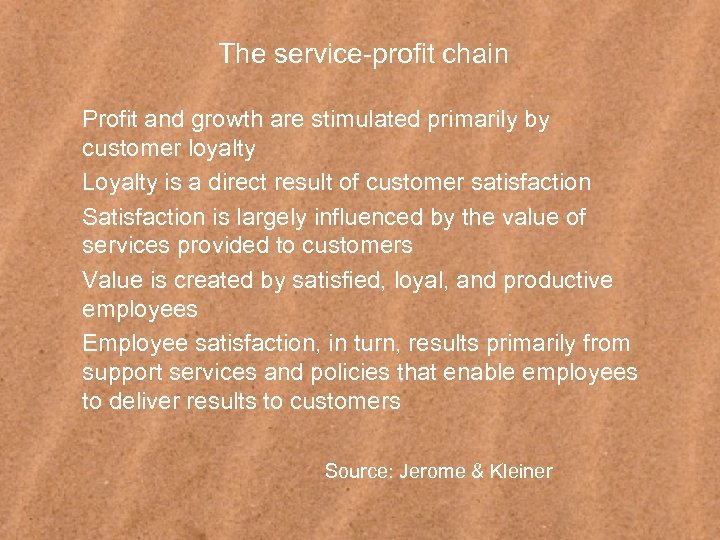 The service-profit chain

Profit and growth are stimulated primarily by customer loyalty

Loyalty is a direct result of customer satisfaction

Satisfaction is largely influenced by the value of services provided to customers

Value is created by satisfied, loyal, and productive employees

Employee satisfaction, in turn, results primarily from support services and policies that enable employees to deliver results to customers

Source: Jerome & Kleiner